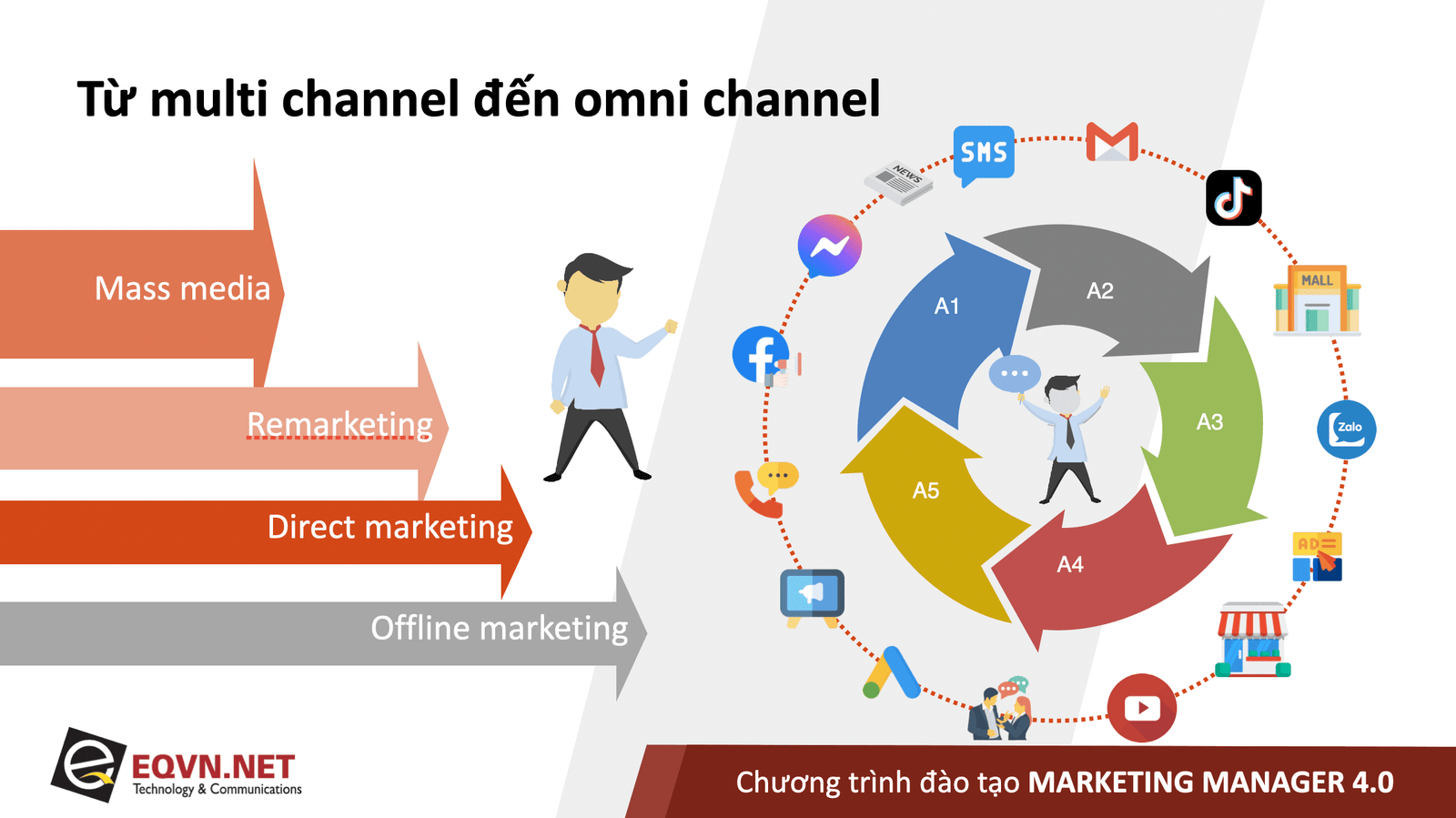 Từ multi channel đến omni channel

Mass media

Remarketing

Direct marketing

Offline marketing

NEWS

SMS

MALL

Zalo

AD

A1

A2

A3

A4

A5

EQVN.NET
Technology & Communications

Chương trình đào tạo MARKETING MANAGER 4.0